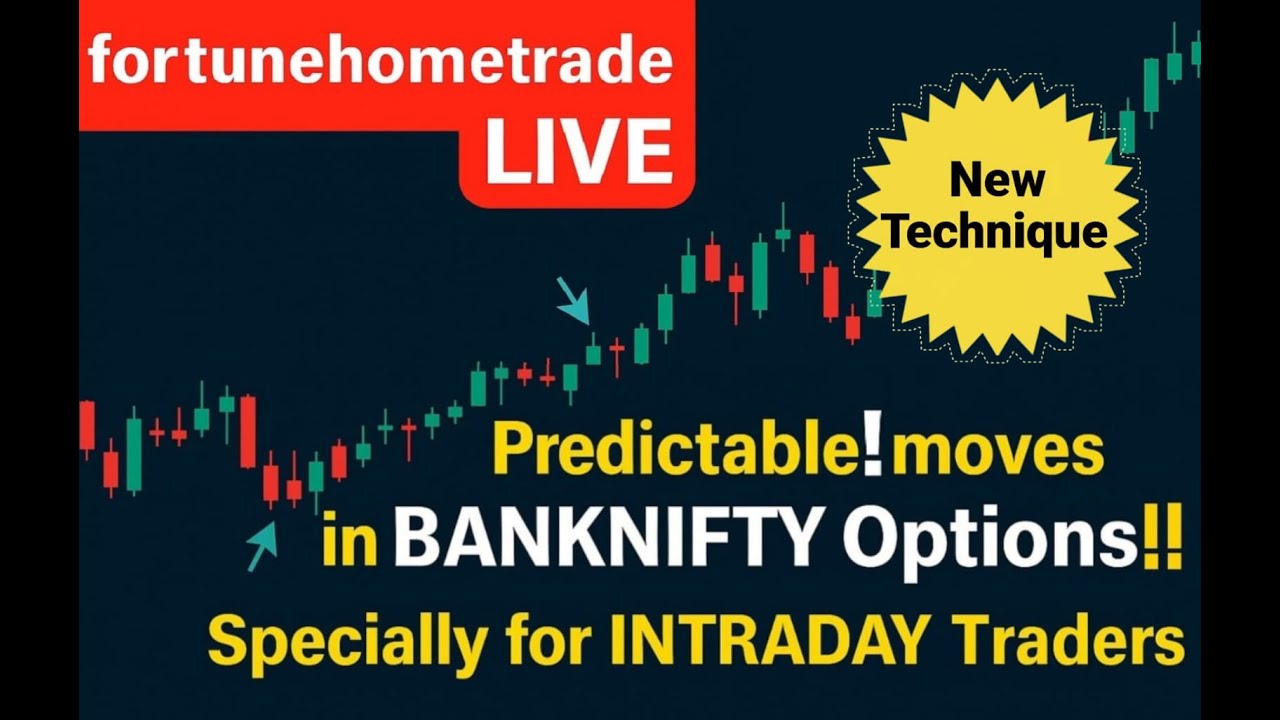 fortunehometrade
LIVE

New Technique

Predictable! moves
in BANKNIFTY Options!!
Specially for INTRADAY Traders